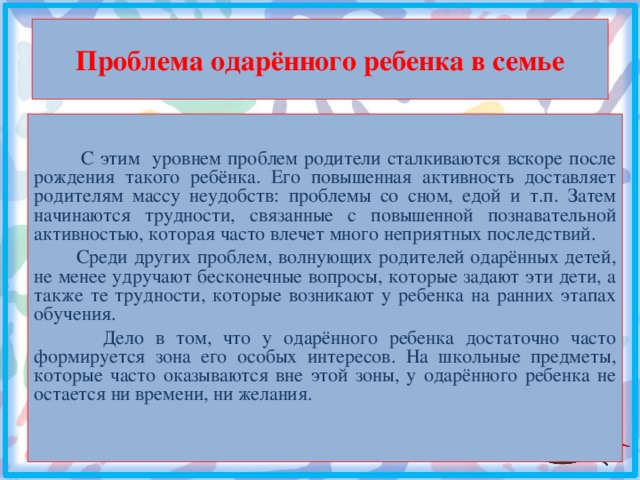 Проблема одарённого ребенка в семье

С этим уровнем проблем родители сталкиваются вскоре после рождения такого ребёнка. Его повышенная активность доставляет родителям массу неудобств: проблемы со сном, едой и т.п. Затем начинаются трудности, связанные с повышенной познавательной активностью, которая часто влечет много неприятных последствий.

Среди других проблем, волнующих родителей одарённых детей, не менее удручают бесконечные вопросы, которые задают эти дети, а также те трудности, которые возникают у ребенка на ранних этапах обучения.

Дело в том, что у одарённого ребенка достаточно часто формируется зона его особых интересов. На школьные предметы, которые часто оказываются вне этой зоны, у одарённого ребенка не остается ни времени, ни желания.